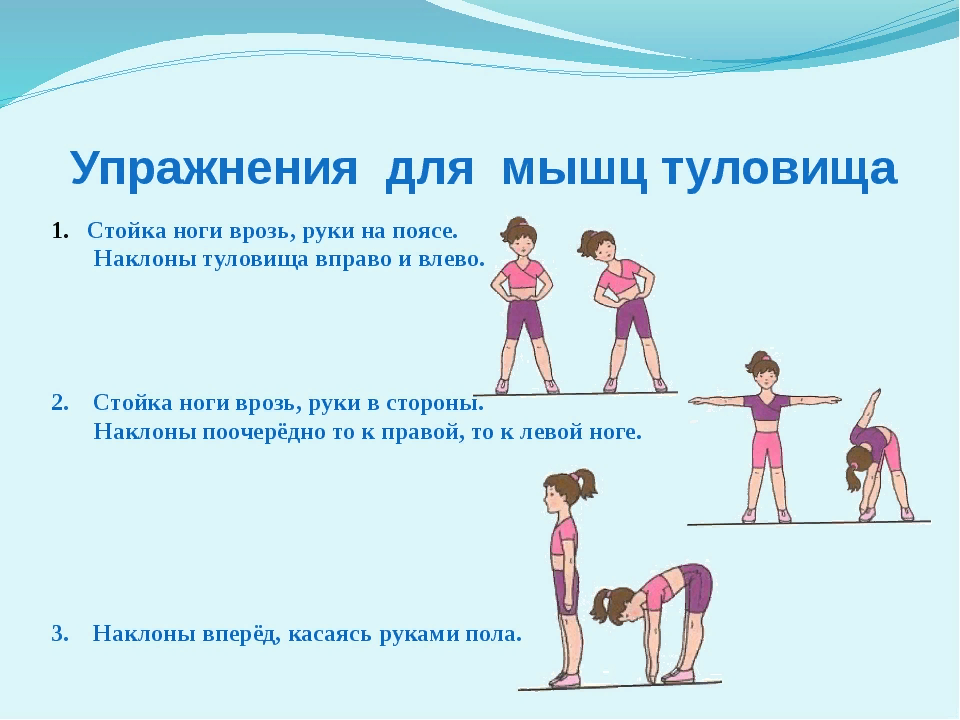 Упражнения для мышц туловища

1. Стойка ноги врозь, руки на поясе. Наклоны туловища вправо и влево.

2. Стойка ноги врозь, руки в стороны. Наклоны поочерёдно то к правой, то к левой ноге.

3. Наклоны вперёд, касаясь руками пола.